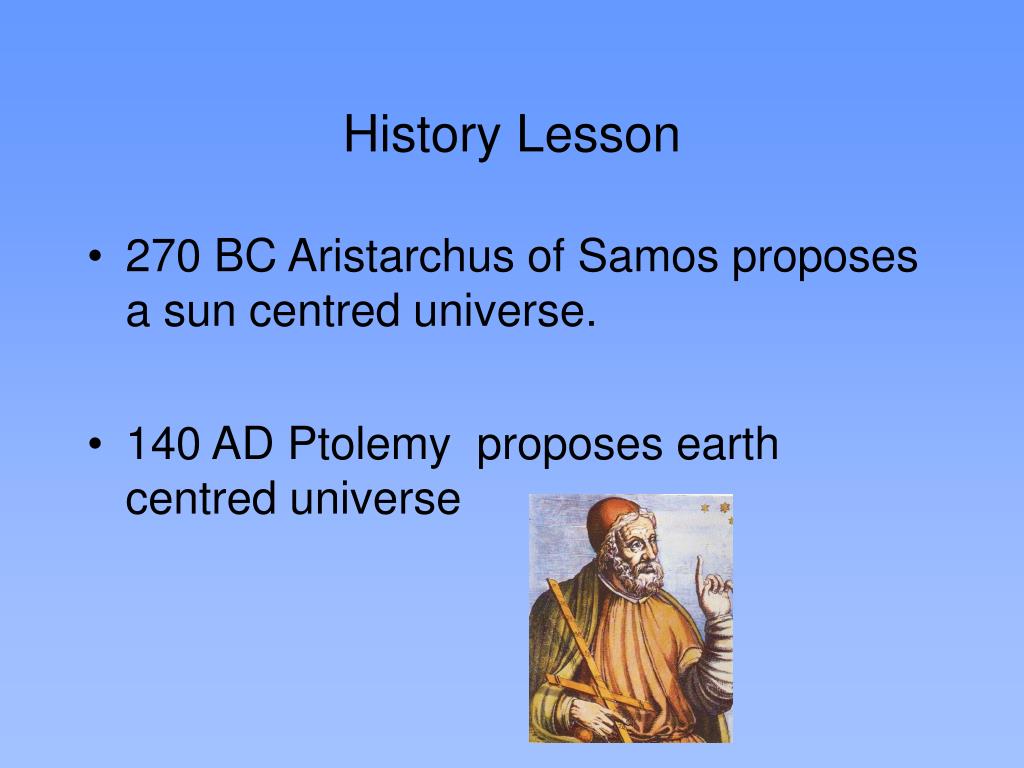 History Lesson

• 270 BC Aristarchus of Samos proposes a sun centred universe.

• 140 AD Ptolemy proposes earth centred universe